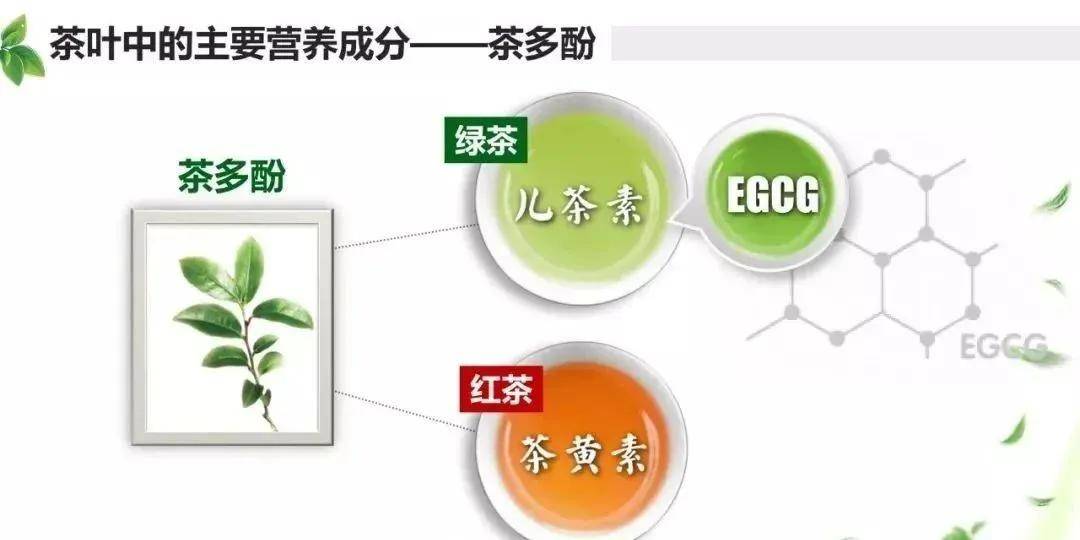 茶叶中的主要营养成分——茶多酚

茶多酚

绿茶

儿茶素

EGCG

EGCG

红茶

茶黄素